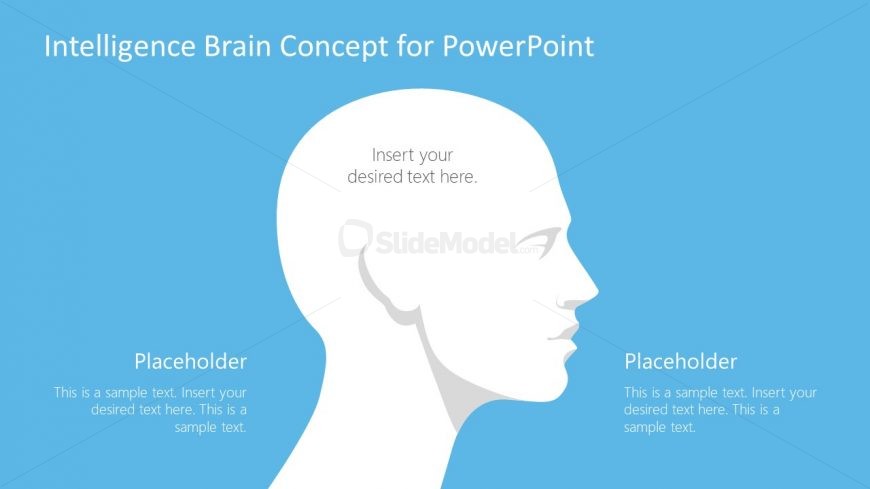 Intelligence Brain Concept for PowerPoint

Insert your desired text here.

SlideModel.com

Placeholder

This is a sample text. Insert your desired text here. This is a sample text.

Placeholder

This is a sample text. Insert your desired text here. This is a sample text.